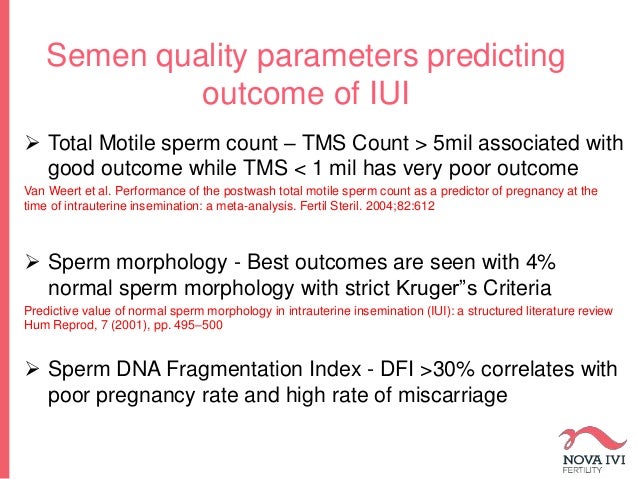 Semen quality parameters predicting outcome of IUI

➢ Total Motile sperm count – TMS Count > 5mil associated with good outcome while TMS < 1 mil has very poor outcome

Van Weert et al. Performance of the postwash total motile sperm count as a predictor of pregnancy at the time of intrauterine insemination: a meta-analysis. Fertil Steril. 2004;82:612

➢ Sperm morphology - Best outcomes are seen with 4% normal sperm morphology with strict Kruger"s Criteria

Predictive value of normal sperm morphology in intrauterine insemination (IUI): a structured literature review Hum Reprod, 7 (2001), pp. 495–500

➢ Sperm DNA Fragmentation Index - DFI >30% correlates with poor pregnancy rate and high rate of miscarriage

NOVA IVI FERTILITY